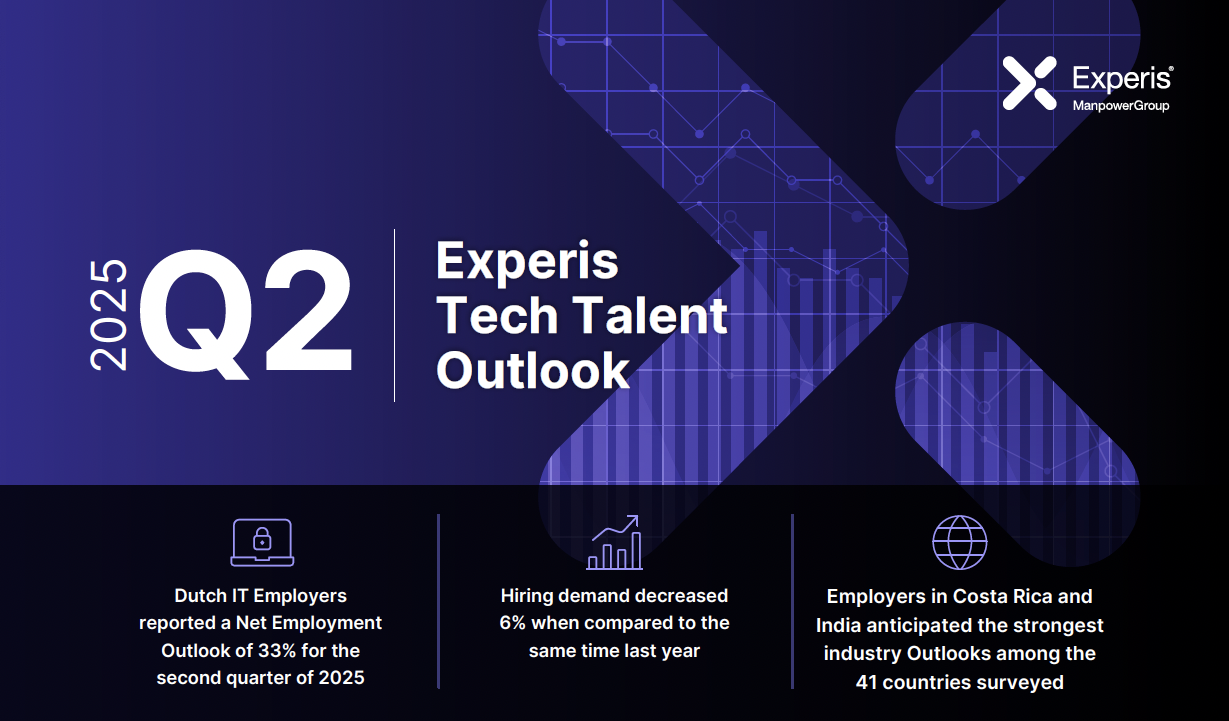 Experis®
ManpowerGroup

2025 Q2

Experis Tech Talent Outlook

Dutch IT Employers reported a Net Employment Outlook of 33% for the second quarter of 2025

Hiring demand decreased 6% when compared to the same time last year

Employers in Costa Rica and India anticipated the strongest industry Outlooks among the 41 countries surveyed